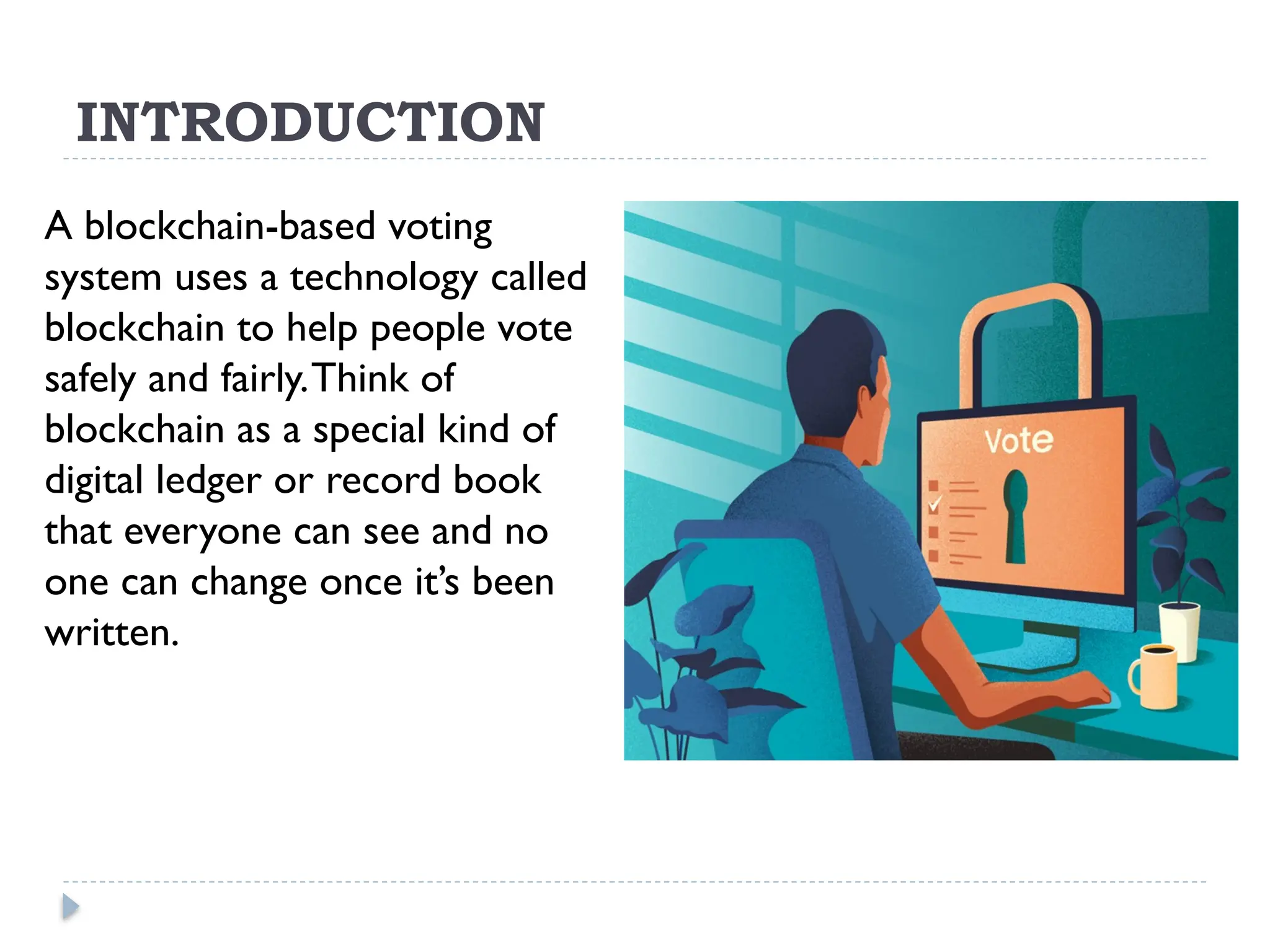 INTRODUCTION

A blockchain-based voting system uses a technology called blockchain to help people vote safely and fairly. Think of blockchain as a special kind of digital ledger or record book that everyone can see and no one can change once it's been written.

Vote